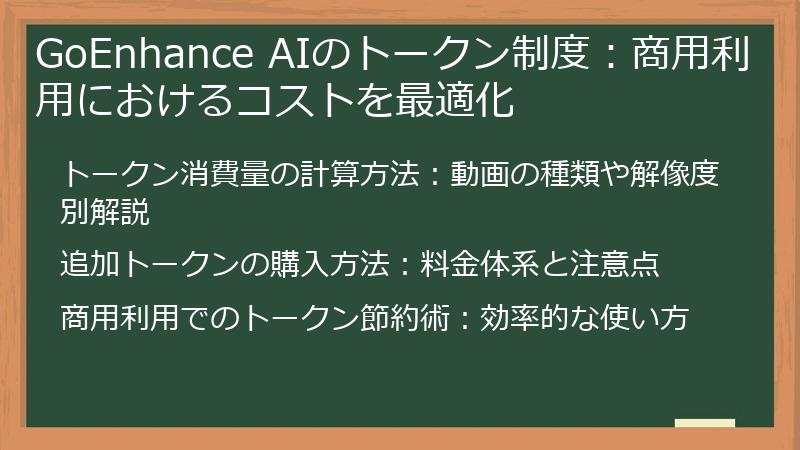 GoEnhance AIのトークン制度：商用利用におけるコストを最適化

トークン消費量の計算方法：動画の種類や解像度別解説

追加トークンの購入方法：料金体系と注意点

商用利用でのトークン節約術：効率的な使い方